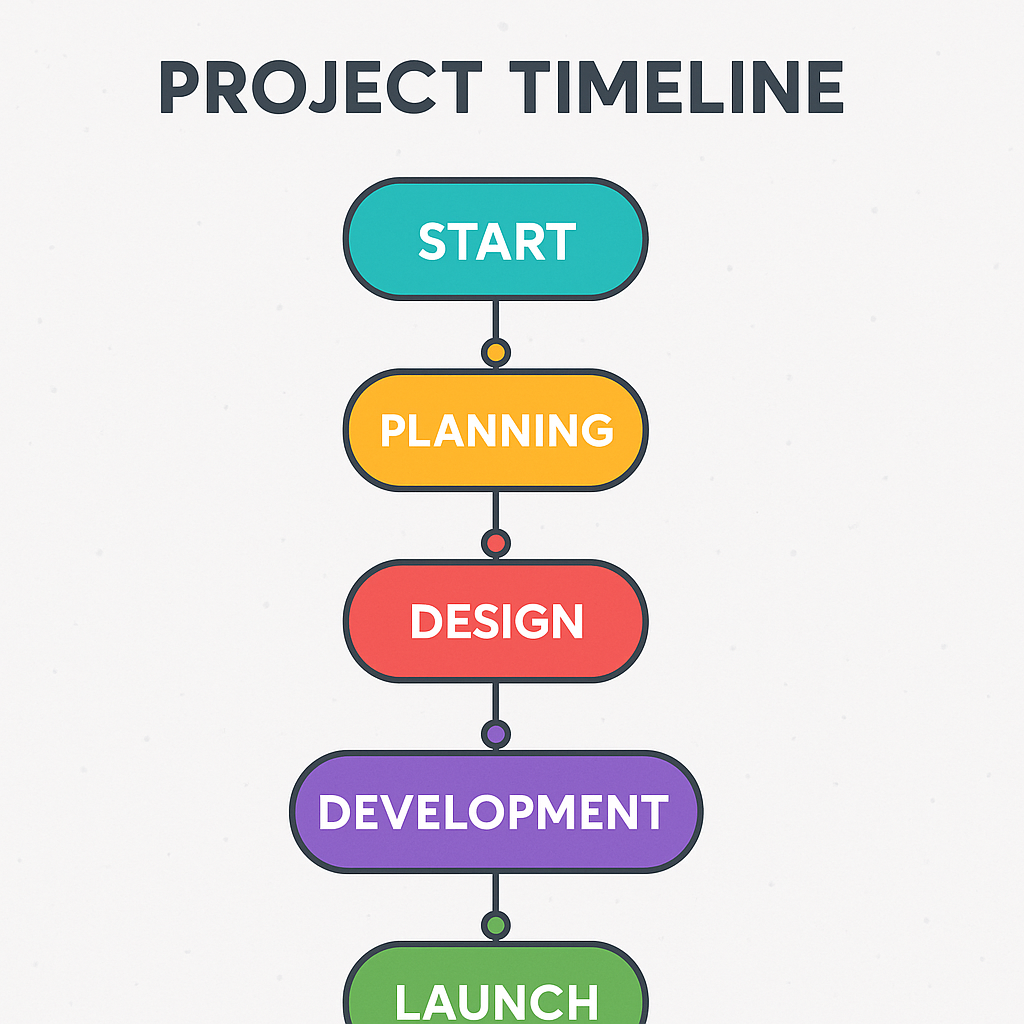 PROJECT TIMELINE

START

PLANNING

DESIGN

DEVELOPMENT

LAUNCH